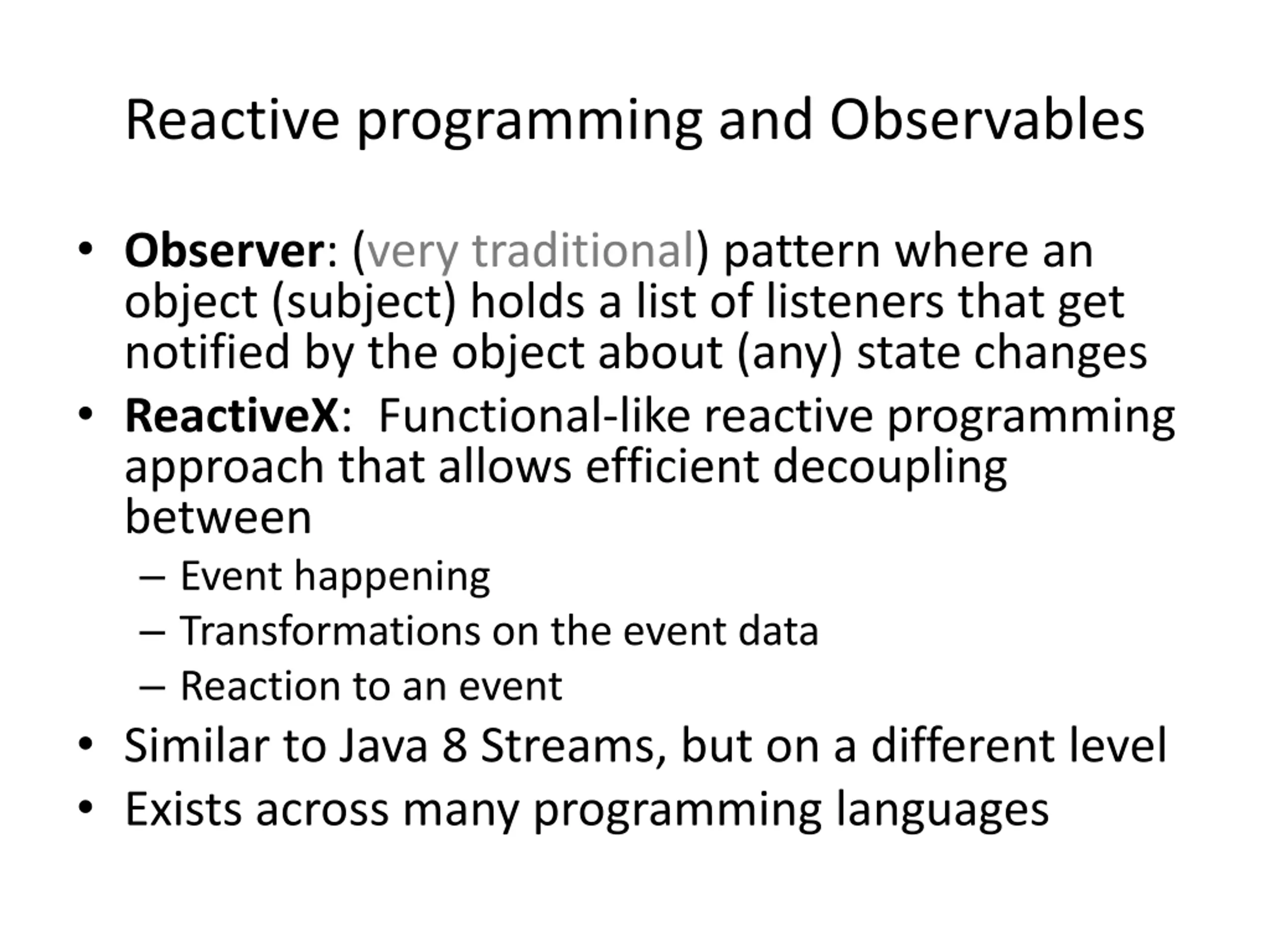 Reactive programming and Observables

• Observer: (very traditional) pattern where an object (subject) holds a list of listeners that get notified by the object about (any) state changes
• ReactiveX: Functional-like reactive programming approach that allows efficient decoupling between
– Event happening
– Transformations on the event data
– Reaction to an event
• Similar to Java 8 Streams, but on a different level
• Exists across many programming languages